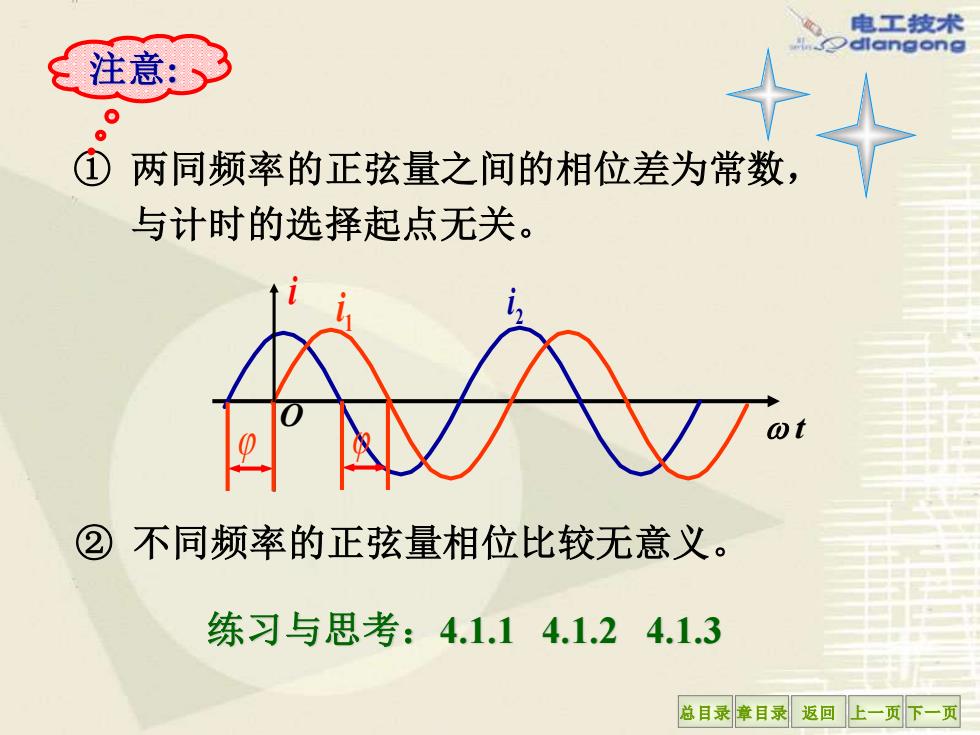 电工技术
diangong

注意:

① 两同频率的正弦量之间的相位差为常数，与计时的选择起点无关。

$i$ $i_1$ $i_2$ $O$ $\omega t$ $\varphi$ $\varphi$

② 不同频率的正弦量相位比较无意义。

练习与思考：4.1.1 4.1.2 4.1.3

总目录 章目录 返回 上一页 下一页